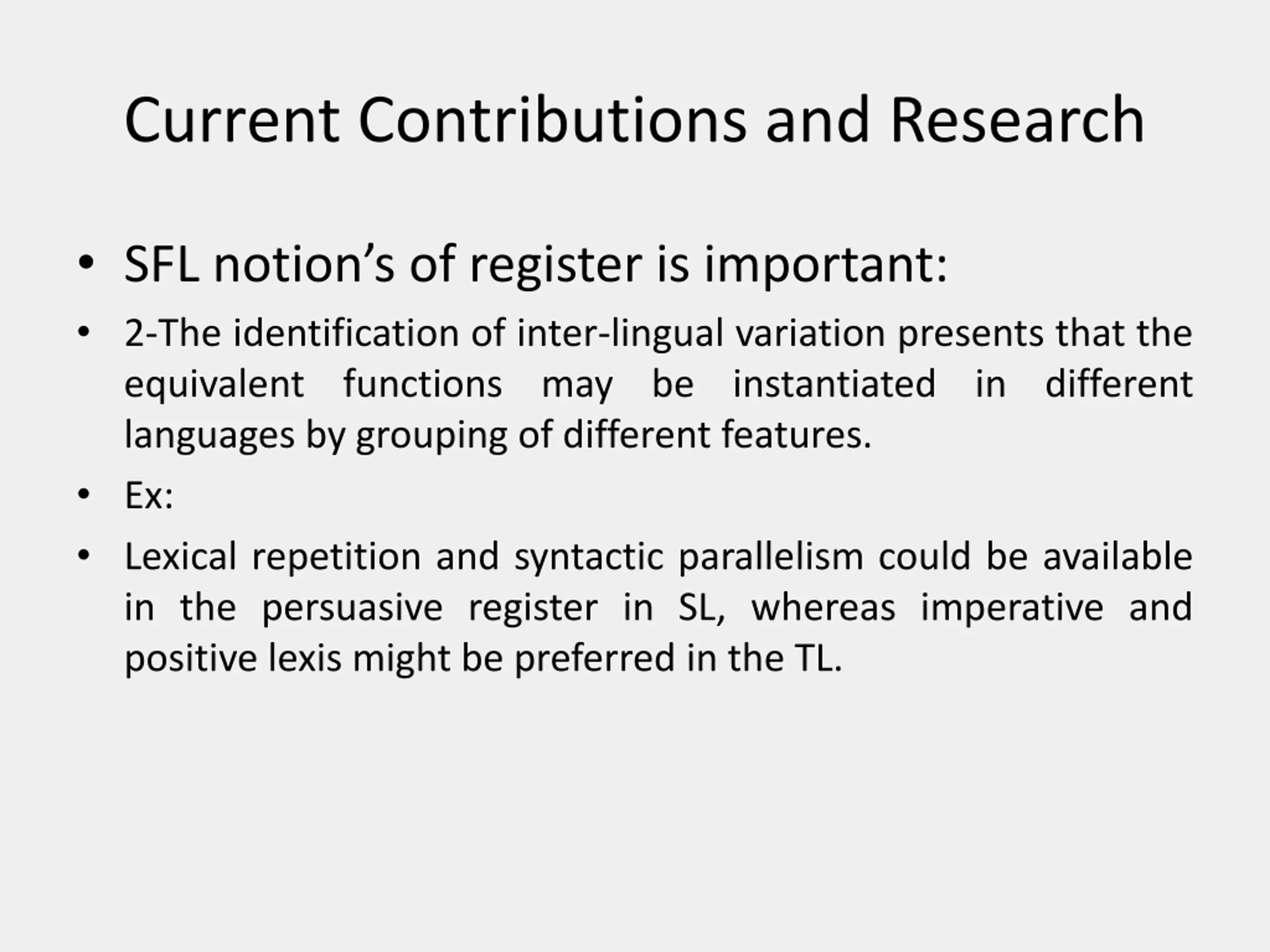 Current Contributions and Research

• SFL notion’s of register is important:
• 2-The identification of inter-lingual variation presents that the equivalent functions may be instantiated in different languages by grouping of different features.
• Ex:
• Lexical repetition and syntactic parallelism could be available in the persuasive register in SL, whereas imperative and positive lexis might be preferred in the TL.